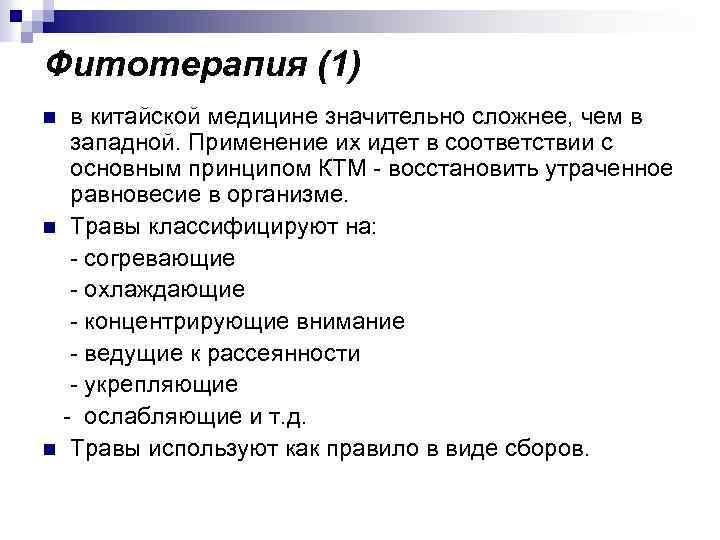 Фитотерапия (1)

в китайской медицине значительно сложнее, чем в западной. Применение их идет в соответствии с основным принципом КТМ - восстановить утраченное равновесие в организме.

Травы классифицируют на:
- согревающие
- охлаждающие
- концентрирующие внимание
- ведущие к рассеянности
- укрепляющие
- ослабляющие и т.д.

Травы используют как правило в виде сборов.